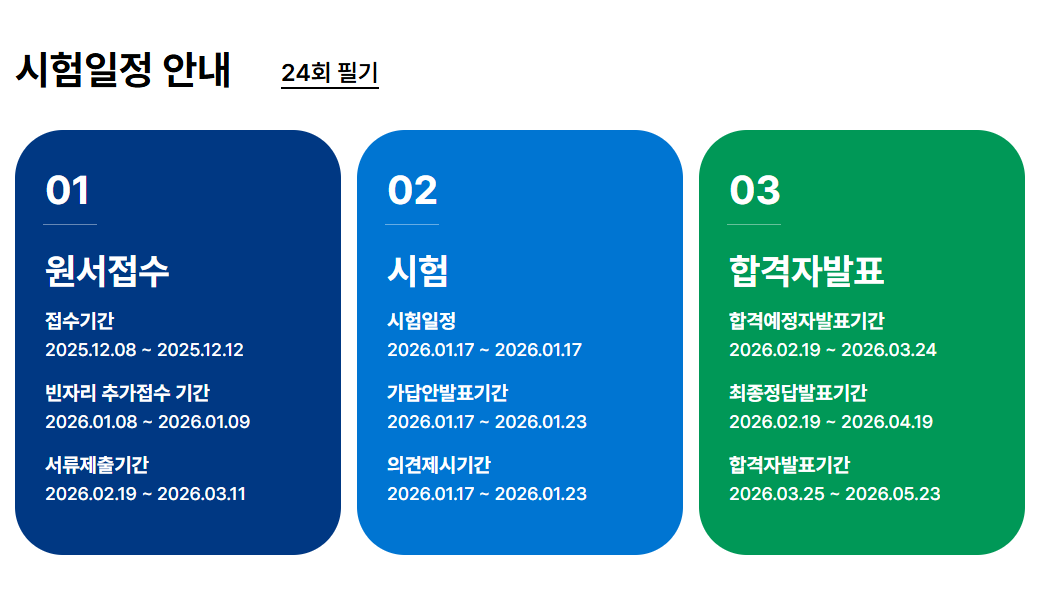 시험일정 안내

24회 필기

01

원서접수

접수기간
2025.12.08 ~ 2025.12.12

빈자리 추가접수 기간
2026.01.08 ~ 2026.01.09

서류제출기간
2026.02.19 ~ 2026.03.11

02

시험

시험일정
2026.01.17 ~ 2026.01.17

가답안발표기간
2026.01.17 ~ 2026.01.23

의견제시기간
2026.01.17 ~ 2026.01.23

03

합격자발표

합격예정자발표기간
2026.02.19 ~ 2026.03.24

최종정답발표기간
2026.02.19 ~ 2026.04.19

합격자발표기간
2026.03.25 ~ 2026.05.23